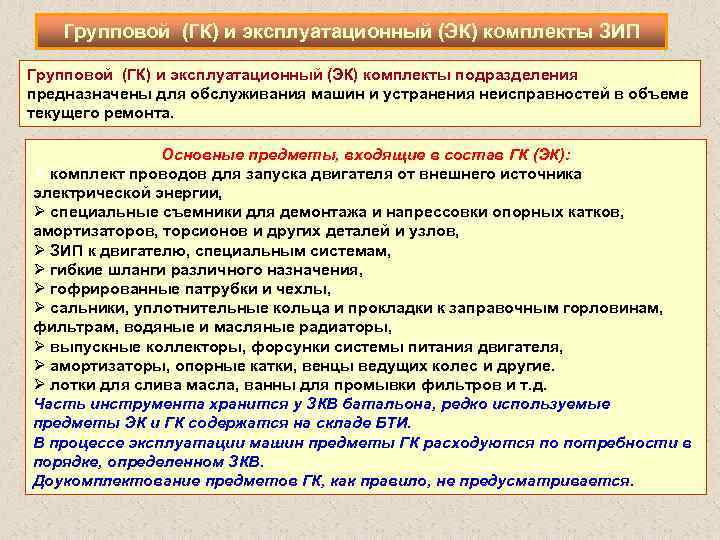 Групповой (ГК) и эксплуатационный (ЭК) комплекты ЗИП

Групповой (ГК) и эксплуатационный (ЭК) комплекты подразделения предназначены для обслуживания машин и устранения неисправностей в объеме текущего ремонта.

Основные предметы, входящие в состав ГК (ЭК):
комплект проводов для запуска двигателя от внешнего источника электрической энергии,
➢ специальные съемники для демонтажа и напрессовки опорных катков, амортизаторов, торсионов и других деталей и узлов,
➢ ЗИП к двигателю, специальным системам,
➢ гибкие шланги различного назначения,
➢ гофрированные патрубки и чехлы,
➢ сальники, уплотнительные кольца и прокладки к заправочным горловинам, фильтрам, водяные и масляные радиаторы,
➢ выпускные коллекторы, форсунки системы питания двигателя,
➢ амортизаторы, опорные катки, венцы ведущих колес и другие.
➢ лотки для слива масла, ванны для промывки фильтров и т.д.
Часть инструмента хранится у ЗКВ батальона, редко используемые предметы ЭК и ГК содержатся на складе БТИ.
В процессе эксплуатации машин предметы ГК расходуются по потребности в порядке, определенном ЗКВ.
Доукомплектование предметов ГК, как правило, не предусматривается.